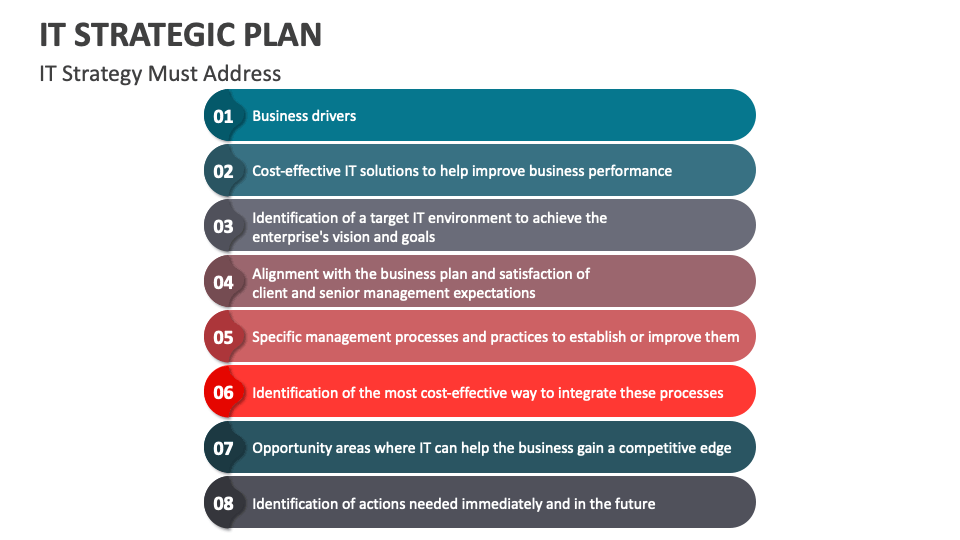 IT STRATEGIC PLAN

IT Strategy Must Address

01 Business drivers

02 Cost-effective IT solutions to help improve business performance

03 Identification of a target IT environment to achieve the enterprise's vision and goals

04 Alignment with the business plan and satisfaction of client and senior management expectations

05 Specific management processes and practices to establish or improve them

06 Identification of the most cost-effective way to integrate these processes

07 Opportunity areas where IT can help the business gain a competitive edge

08 Identification of actions needed immediately and in the future